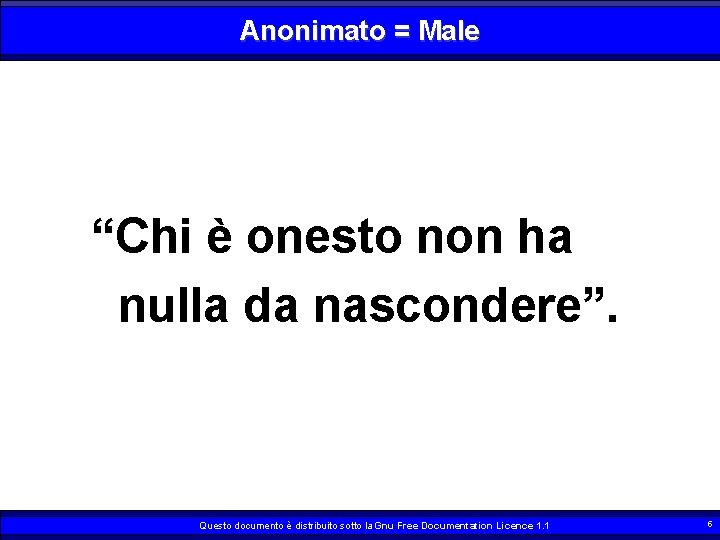 Anonimato = Male

“Chi è onesto non ha nulla da nascondere”.

Questo documento è distribuito sotto la Gnu Free Documentation Licence 1.1

6